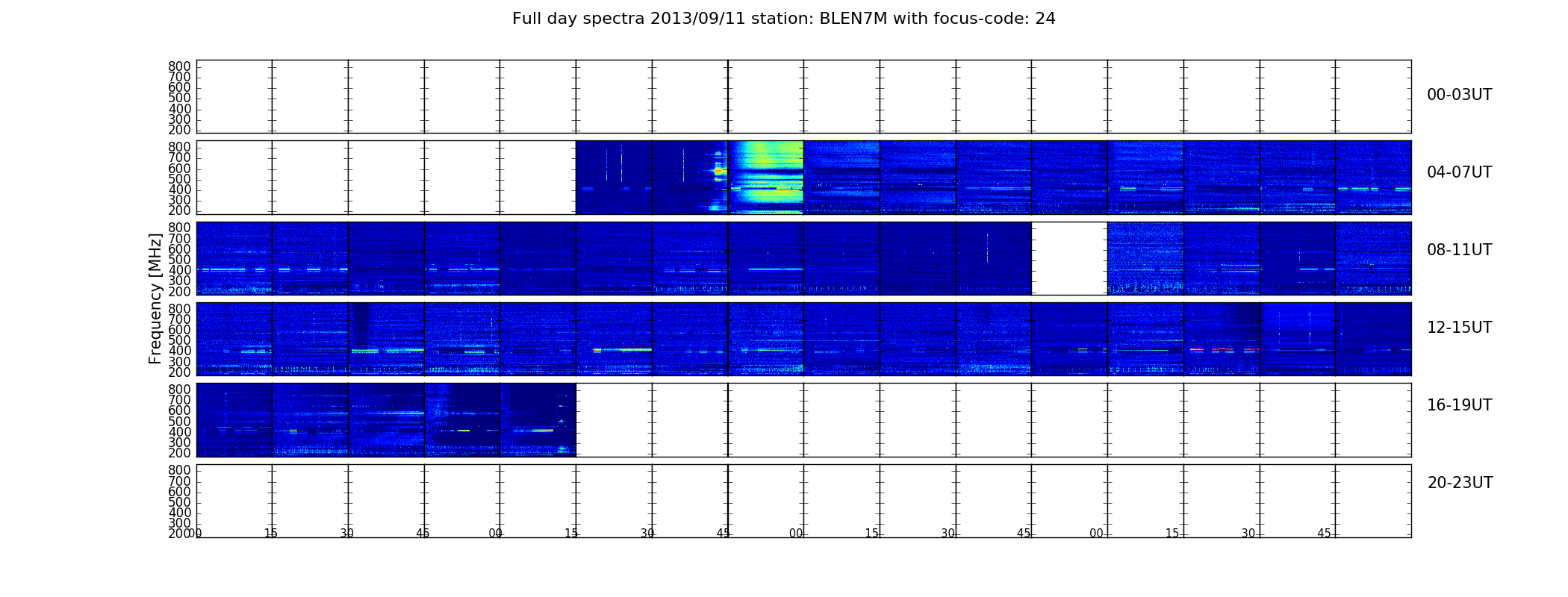 Full day spectra 2013/09/11 station: BLEN7M with focus-code: 24

Frequency [MHz]

800
700
600
500
400
300
200

00-03UT

800
700
600
500
400
300
200

04-07UT

800
700
600
500
400
300
200

08-11UT

800
700
600
500
400
300
200

12-15UT

800
700
600
500
400
300
200

16-19UT

800
700
600
500
400
300
200

20-23UT

00 15 30 45 00 15 30 45 00 15 30 45 00 15 30 45